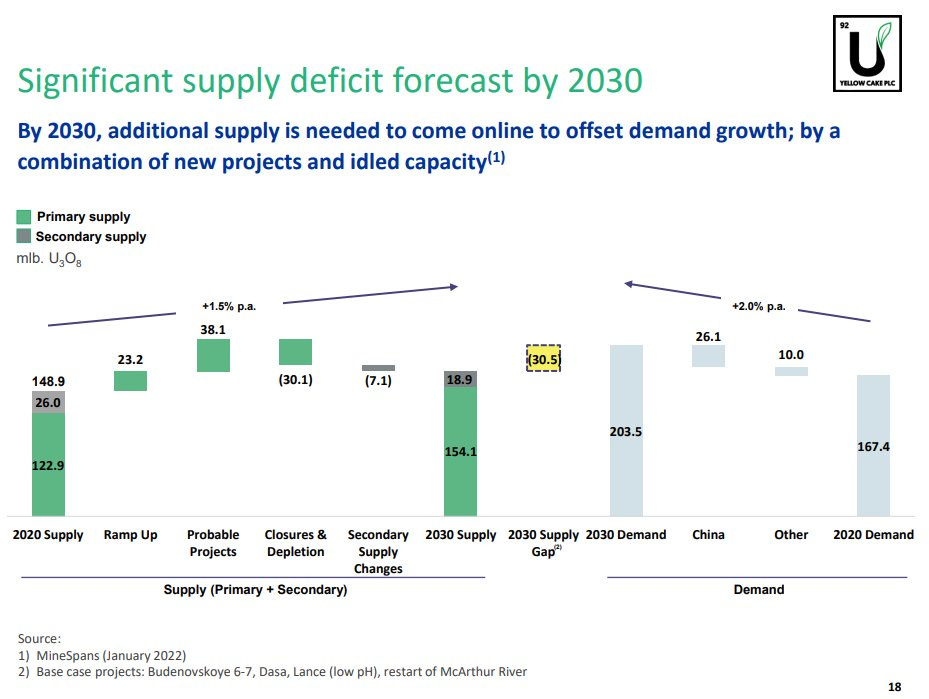 92
U
YELLOW CAKE PLC

Significant supply deficit forecast by 2030

By 2030, additional supply is needed to come online to offset demand growth; by a combination of new projects and idled capacity$^{(1)}$

Primary supply
Secondary supply
mlb. $U_3O_8$

+1.5% p.a.
+2.0% p.a.

148.9
26.0
122.9
23.2
38.1
(30.1)
(7.1)
18.9
154.1
(30.5)
203.5
26.1
10.0
167.4

2020 Supply
Ramp Up
Probable Projects
Closures & Depletion
Secondary Supply Changes
2030 Supply
2030 Supply Gap$^{(2)}$
2030 Demand
China
Other
2020 Demand

Supply (Primary + Secondary)
Demand

Source:
1) MineSpans (January 2022)
2) Base case projects: Budenovskoye 6-7, Dasa, Lance (low pH), restart of McArthur River

18